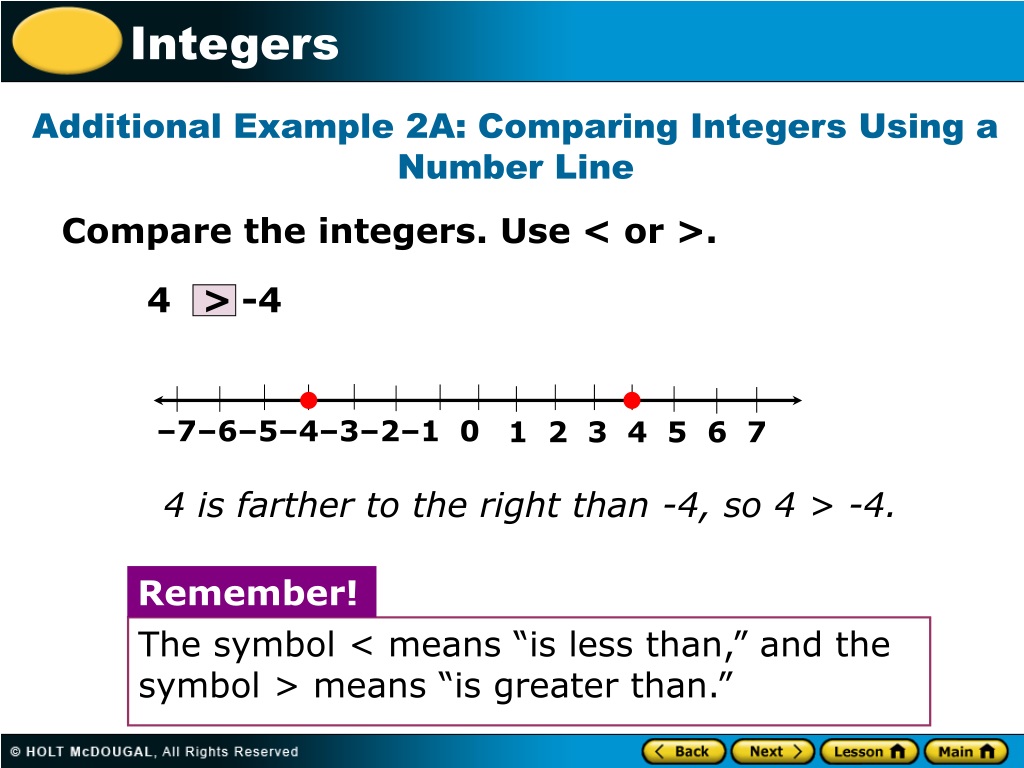 Integers

Additional Example 2A: Comparing Integers Using a Number Line

Compare the integers. Use < or >.

4 > -4

–7 –6 –5 –4 –3 –2 –1 0 1 2 3 4 5 6 7

4 is farther to the right than -4, so 4 > -4.

Remember!

The symbol < means “is less than,” and the symbol > means “is greater than.”

© HOLT McDOUGAL, All Rights Reserved

Back Next Lesson Main